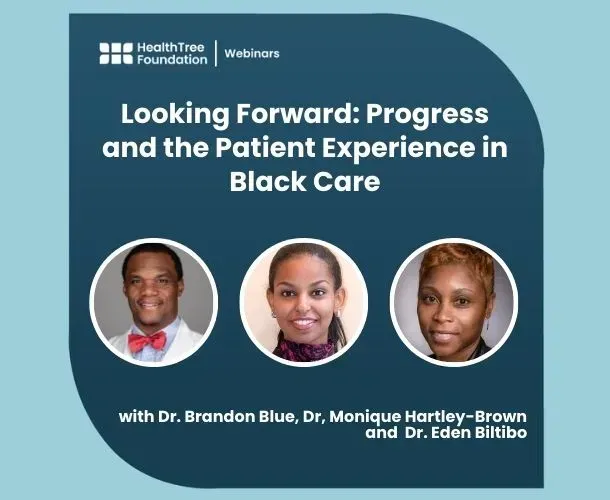 HealthTree Foundation | Webinars

Looking Forward: Progress and the Patient Experience in Black Care

with Dr. Brandon Blue, Dr, Monique Hartley-Brown and Dr. Eden Biltibo